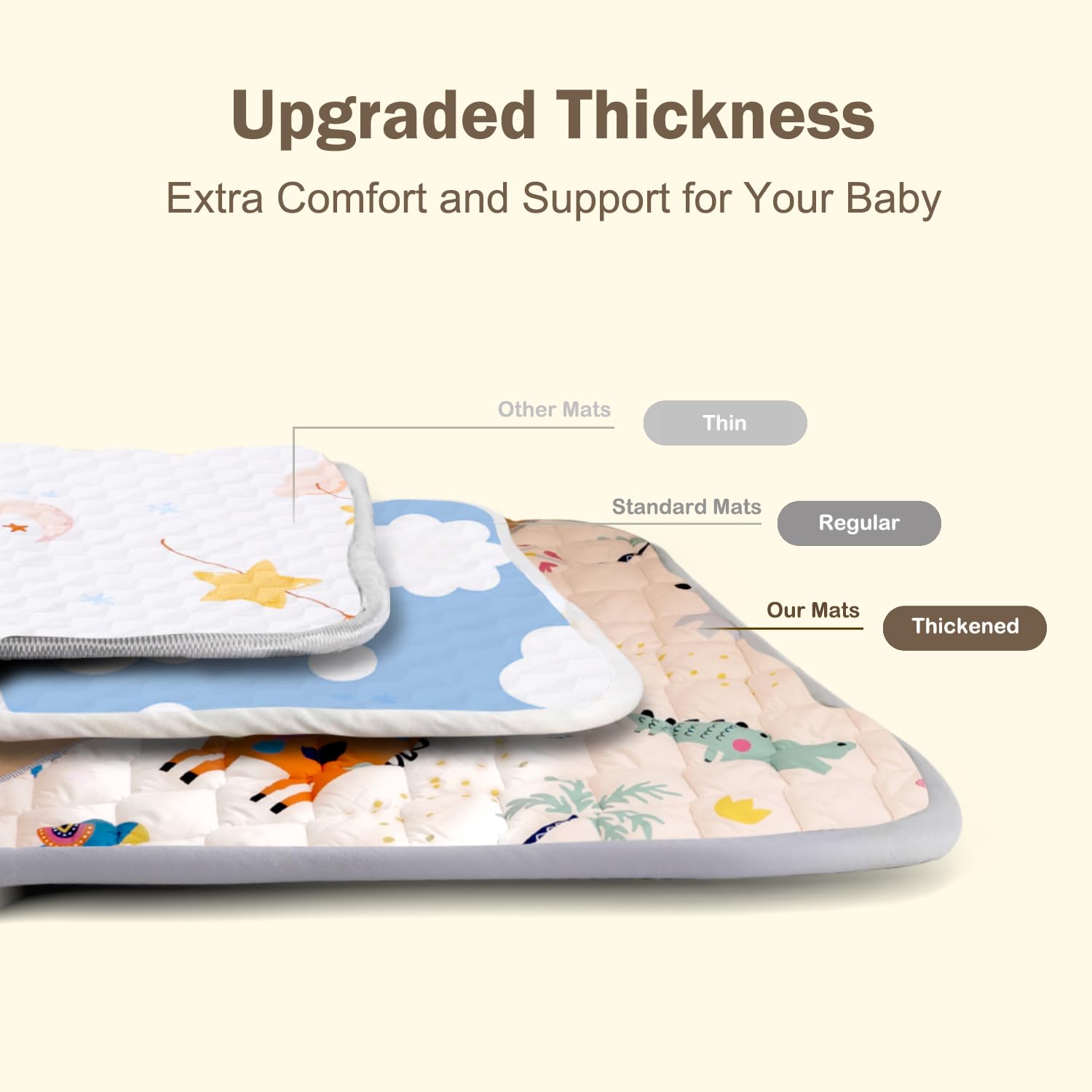 Upgraded Thickness

Extra Comfort and Support for Your Baby

Other Mats
Thin

Standard Mats
Regular

Our Mats
Thickened